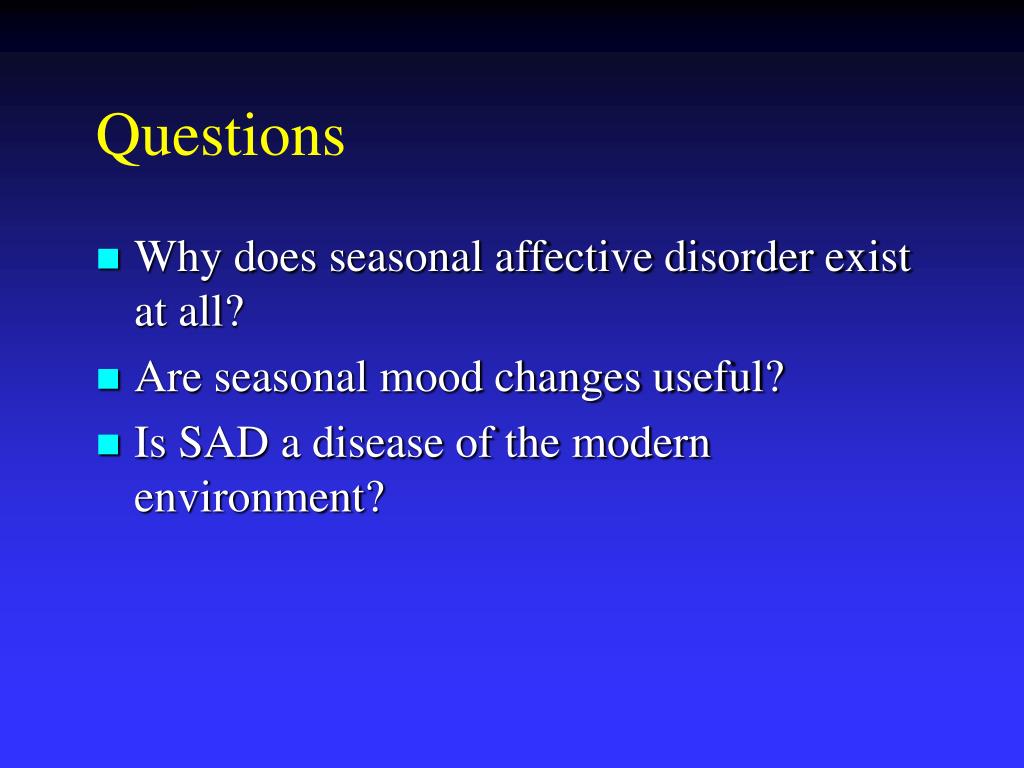 Questions

Why does seasonal affective disorder exist at all?

Are seasonal mood changes useful?

Is SAD a disease of the modern environment?